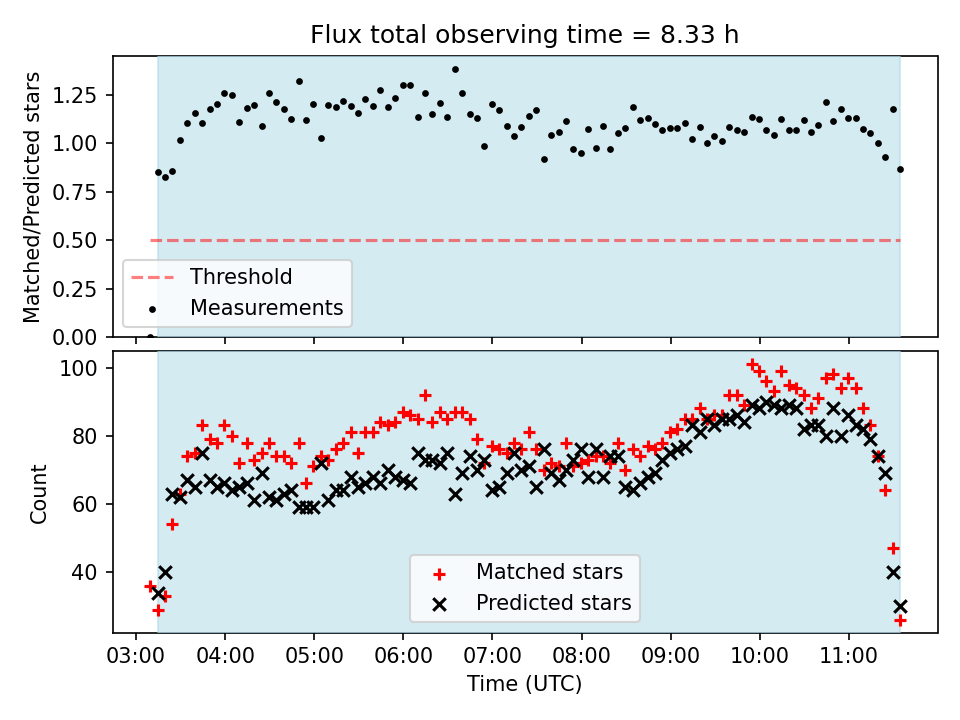 Flux total observing time = 8.33 h

Matched/Predicted stars

1.25
1.00
0.75
0.50
0.25
0.00

Threshold
Measurements

Count

100
80
60
40

Matched stars
Predicted stars

03:00 04:00 05:00 06:00 07:00 08:00 09:00 10:00 11:00

Time (UTC)